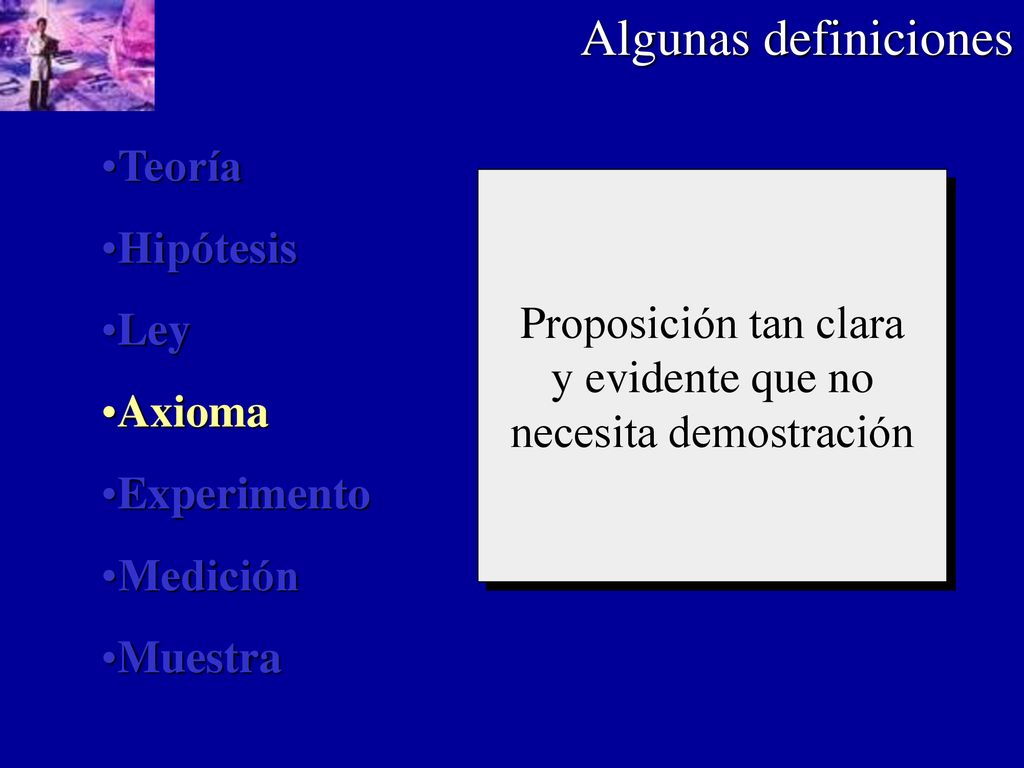 Algunas definiciones

•Teoría
•Hipótesis
•Ley
•Axioma
•Experimento
•Medición
•Muestra

Proposición tan clara y evidente que no necesita demostración